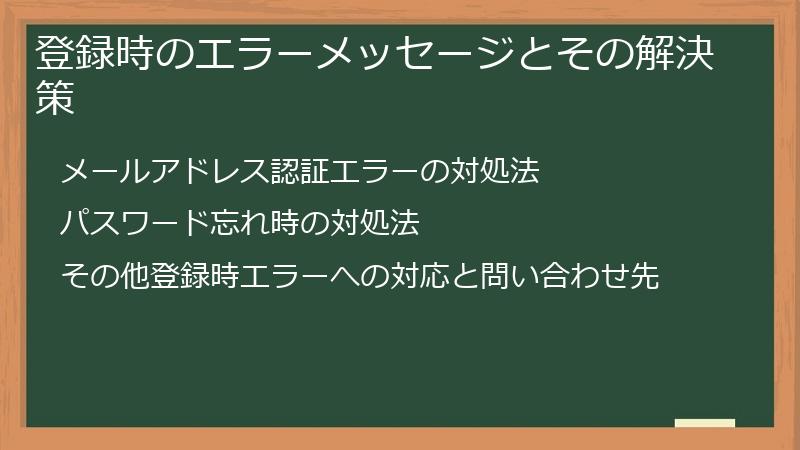 登録時のエラーメッセージとその解決策

メールアドレス認証エラーの対処法

パスワード忘れ時の対処法

その他登録時エラーへの対応と問い合わせ先